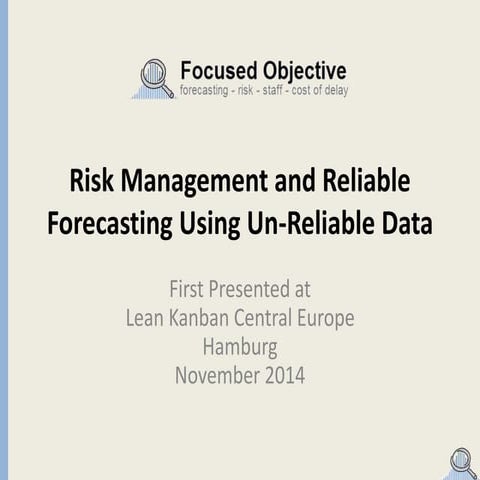 Focused Objective
forecasting - risk - staff - cost of delay

Risk Management and Reliable Forecasting Using Un-Reliable Data

First Presented at
Lean Kanban Central Europe
Hamburg
November 2014